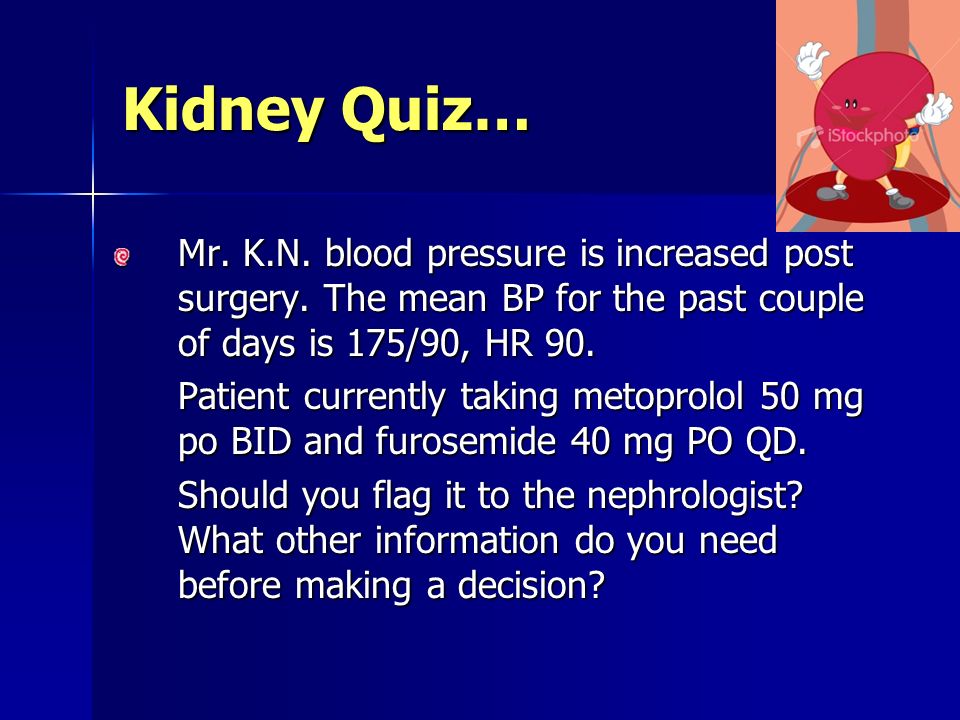 Kidney Quiz…

iStockphoto

Mr. K.N. blood pressure is increased post surgery. The mean BP for the past couple of days is 175/90, HR 90.

Patient currently taking metoprolol 50 mg po BID and furosemide 40 mg PO QD.

Should you flag it to the nephrologist? What other information do you need before making a decision?